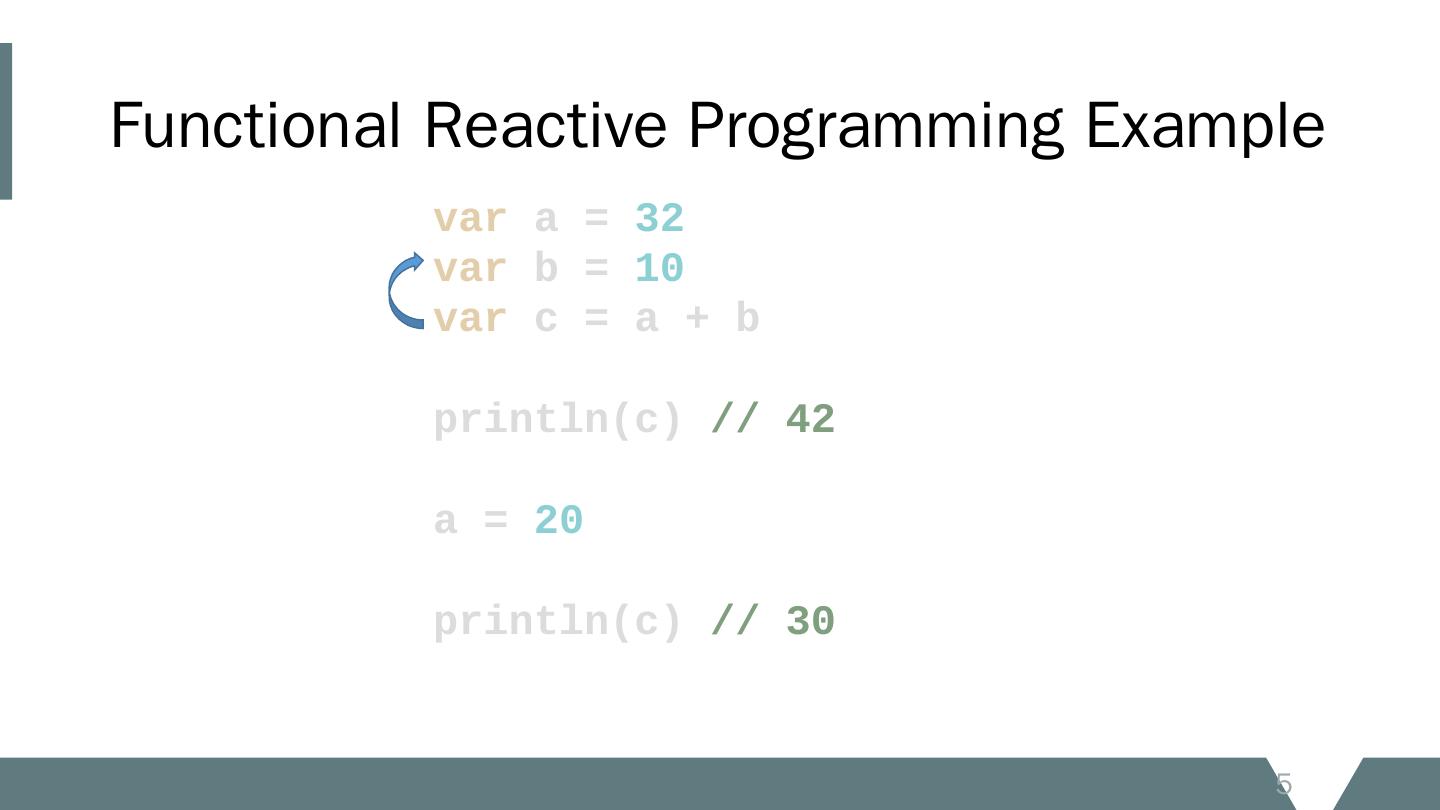 Functional Reactive Programming Example

var a = 32
var b = 10
var c = a + b

println(c) // 42

a = 20

println(c) // 30

5